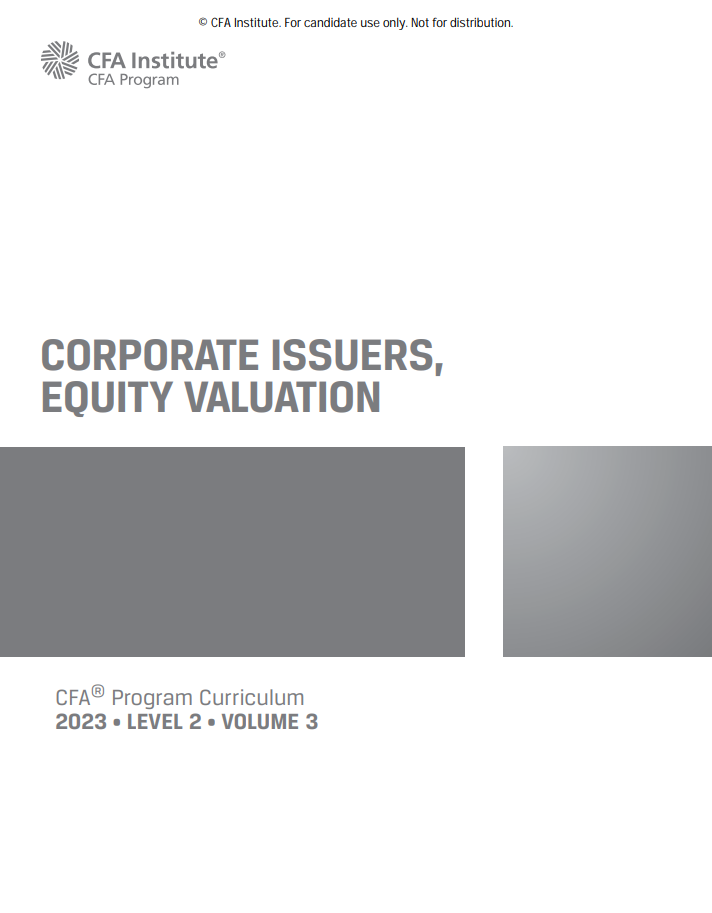 © CFA Institute. For candidate use only. Not for distribution.

CFA Institute®
CFA Program

CORPORATE ISSUERS, EQUITY VALUATION

CFA® Program Curriculum
2023 • LEVEL 2 • VOLUME 3